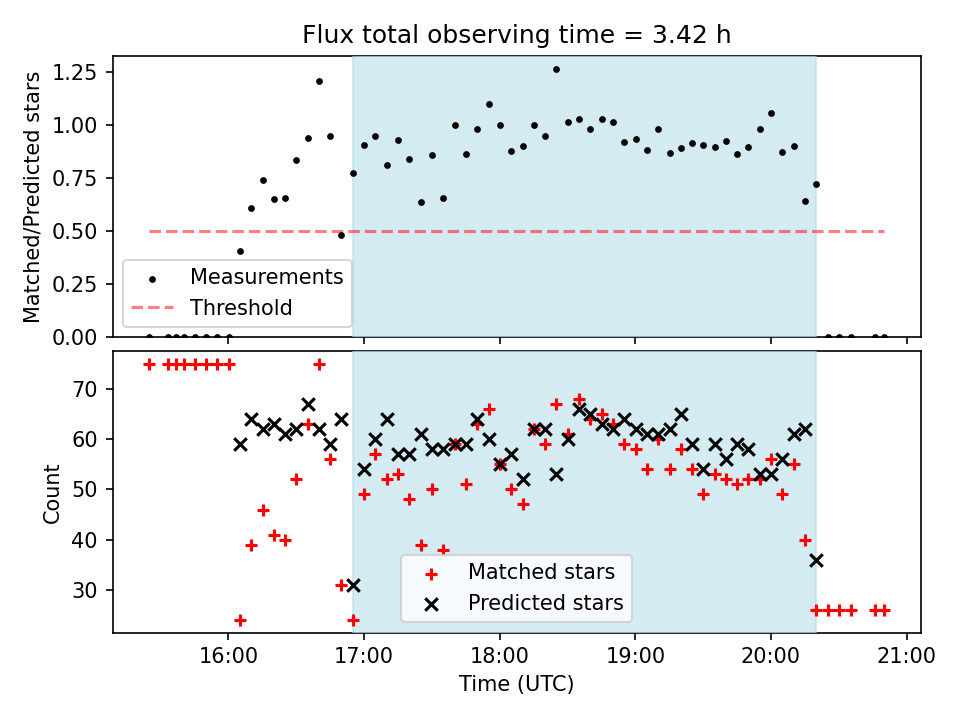 Flux total observing time = 3.42 h

Matched/Predicted stars

1.25
1.00
0.75
0.50
0.25
0.00

Measurements
Threshold

Count

70
60
50
40
30

Matched stars
Predicted stars

16:00
17:00
18:00
19:00
20:00
21:00

Time (UTC)